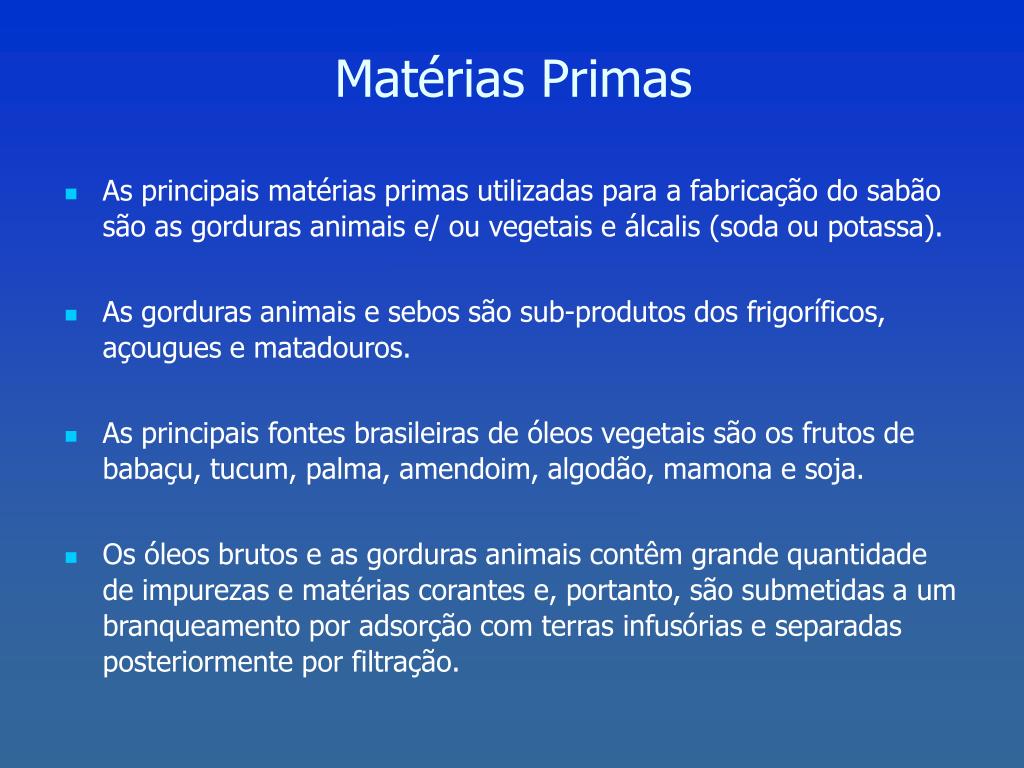 Matérias Primas

- As principais matérias primas utilizadas para a fabricação do sabão são as gorduras animais e/ ou vegetais e álcalis (soda ou potassa).

- As gorduras animais e sebos são sub-produtos dos frigoríficos, açougues e matadouros.

- As principais fontes brasileiras de óleos vegetais são os frutos de babaçu, tucum, palma, amendoim, algodão, mamona e soja.

- Os óleos brutos e as gorduras animais contêm grande quantidade de impurezas e matérias corantes e, portanto, são submetidas a um branqueamento por adsorção com terras infusórias e separadas posteriormente por filtração.